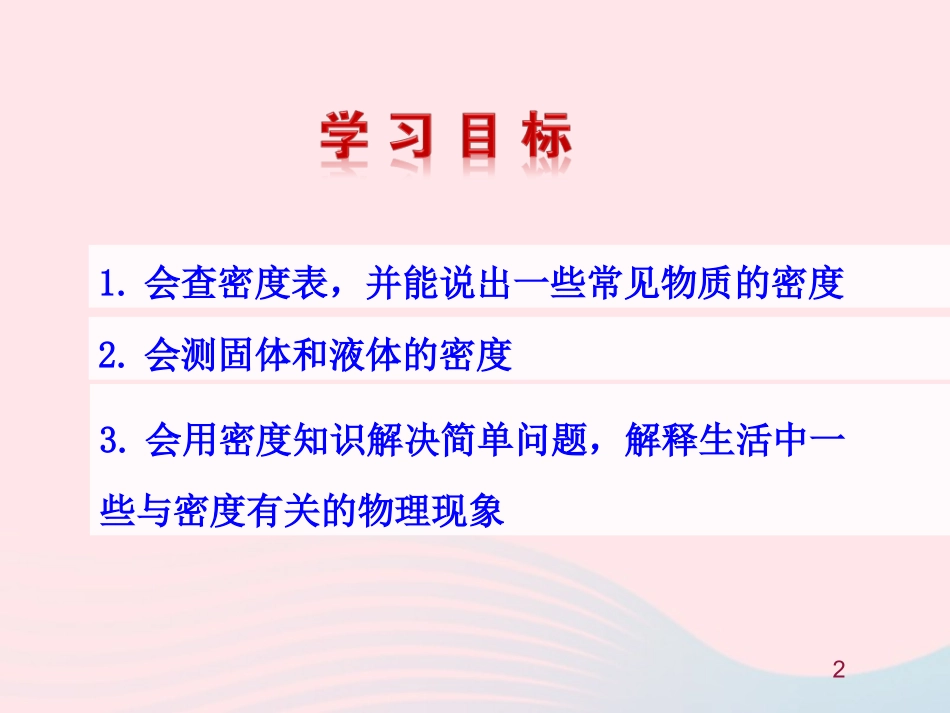 学习目标

1. 会查密度表，并能说出一些常见物质的密度

2. 会测固体和液体的密度

3. 会用密度知识解决简单问题，解释生活中一些与密度有关的物理现象

2